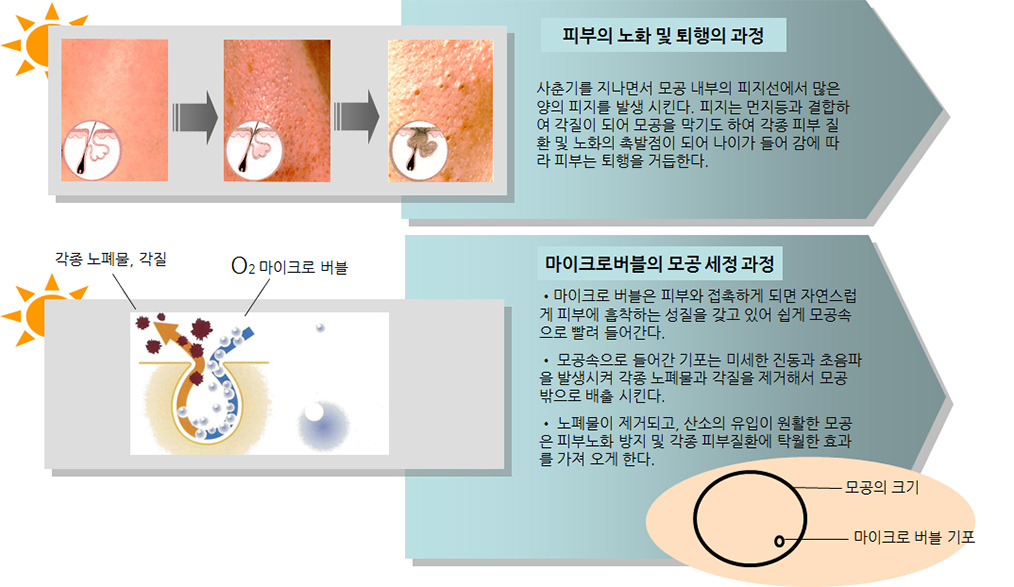 피부의 노화 및 퇴행의 과정

사춘기를 지나면서 모공 내부의 피지선에서 많은 양의 피지를 발생 시킨다. 피지는 먼지등과 결합하여 각질이 되어 모공을 막기도 하여 각종 피부 질환 및 노화의 촉발점이 되어 나이가 들어 감에 따라 피부는 퇴행을 거듭한다.

각종 노폐물, 각질

$O_2$ 마이크로 버블

마이크로버블의 모공 세정 과정

• 마이크로 버블은 피부와 접촉하게 되면 자연스럽게 피부에 흡착하는 성질을 갖고 있어 쉽게 모공속으로 빨려 들어간다.

• 모공속으로 들어간 기포는 미세한 진동과 초음파을 발생시켜 각종 노폐물과 각질을 제거해서 모공 밖으로 배출 시킨다.

• 노폐물이 제거되고, 산소의 유입이 원활한 모공은 피부노화 방지 및 각종 피부질환에 탁월한 효과를 가져 오게 한다.

모공의 크기

마이크로 버블 기포